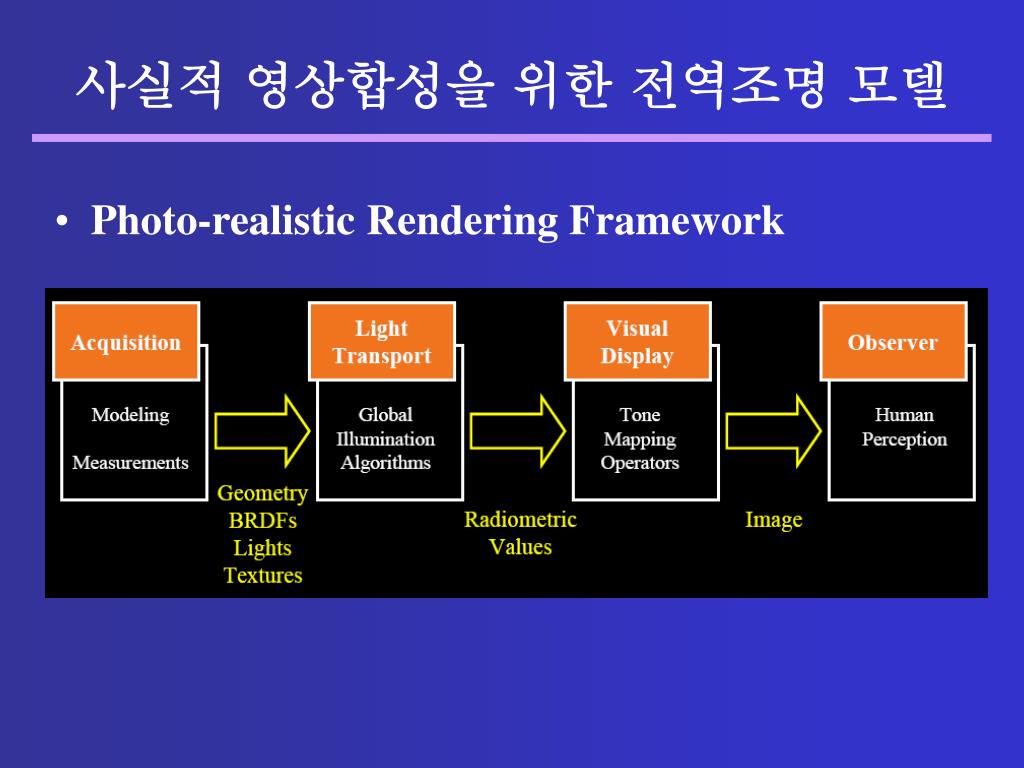 사실적 영상합성을 위한 전역조명 모델

• Photo-realistic Rendering Framework

Acquisition

Modeling

Measurements

Geometry
BRDFs
Lights
Textures

Light Transport

Global Illumination Algorithms

Radiometric Values

Visual Display

Tone Mapping Operators

Image

Observer

Human Perception